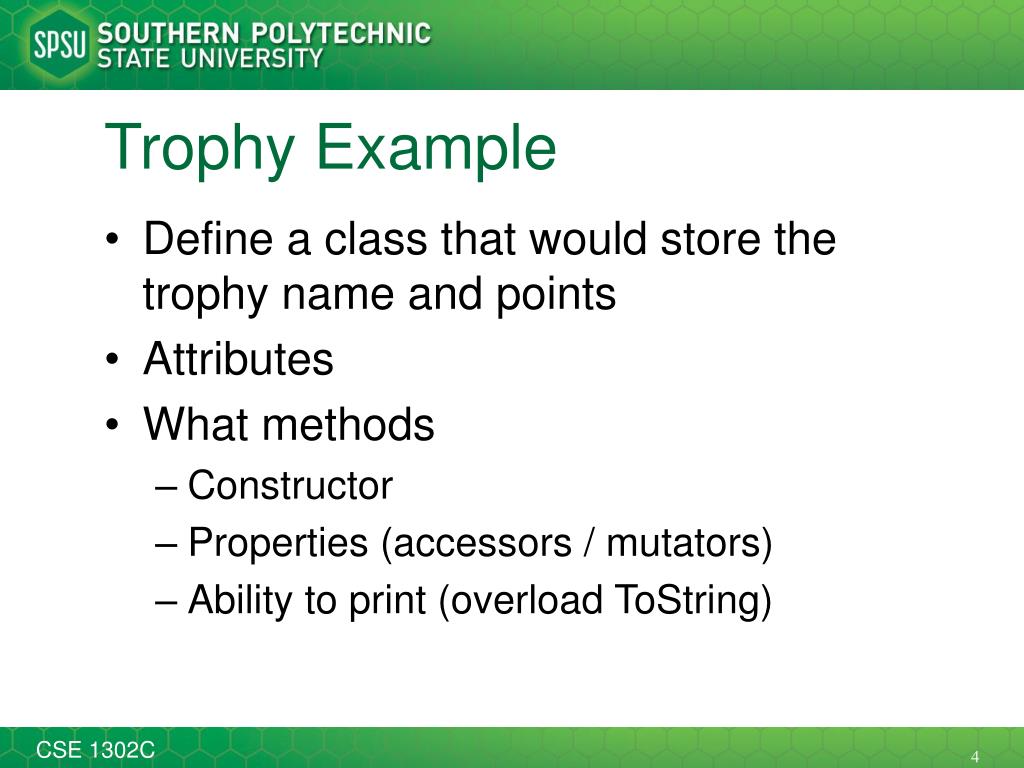 SPSU SOUTHERN POLYTECHNIC STATE UNIVERSITY

Trophy Example

• Define a class that would store the trophy name and points
• Attributes
• What methods
– Constructor
– Properties (accessors / mutators)
– Ability to print (overload ToString)

CSE 1302C

4